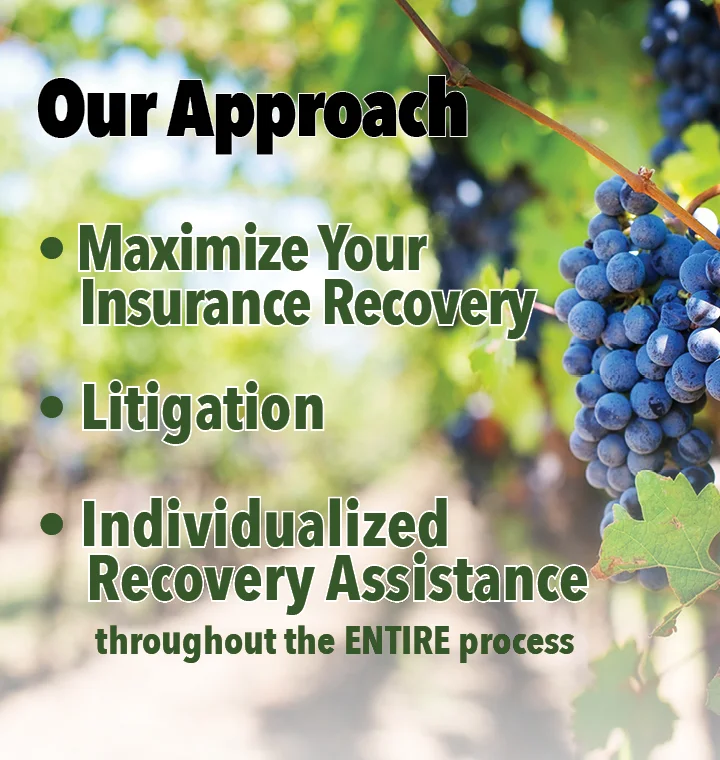 Our Approach

• Maximize Your Insurance Recovery

• Litigation

• Individualized Recovery Assistance throughout the ENTIRE process